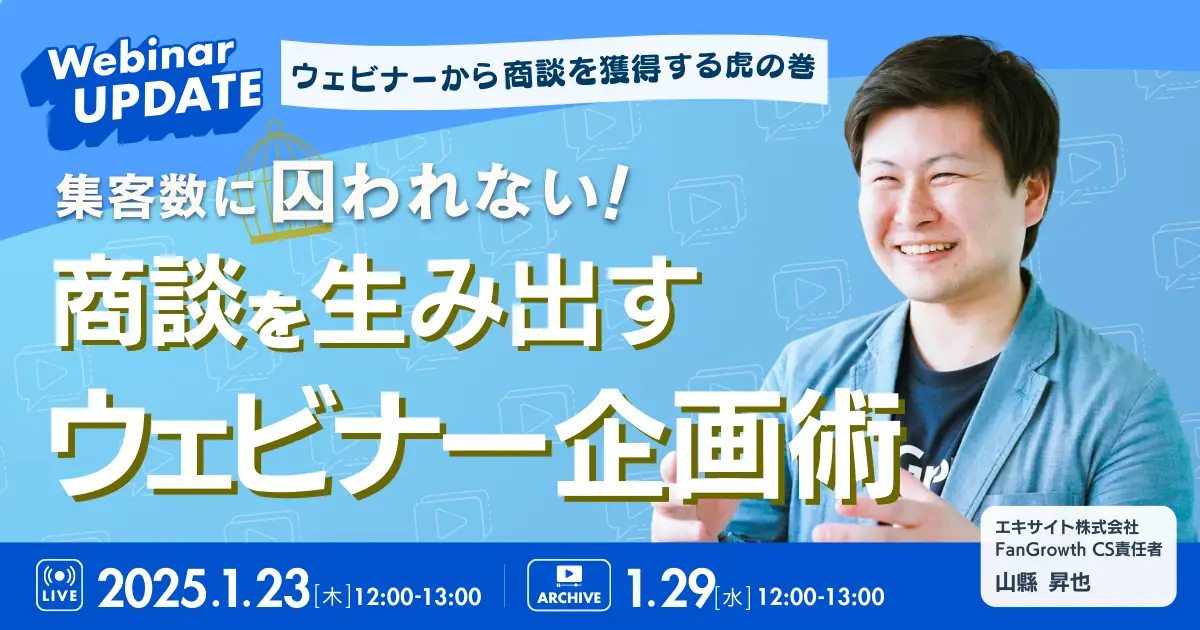 Webinar UPDATE

ウェビナーから商談を獲得する虎の巻

集客数に囚われない!

商談を生み出す

ウェビナー企画術

エキサイト株式会社
FanGrowth CS責任者
山縣 昇也

LIVE 2025.1.23[木]12:00-13:00

ARCHIVE 1.29[水]12:00-13:00